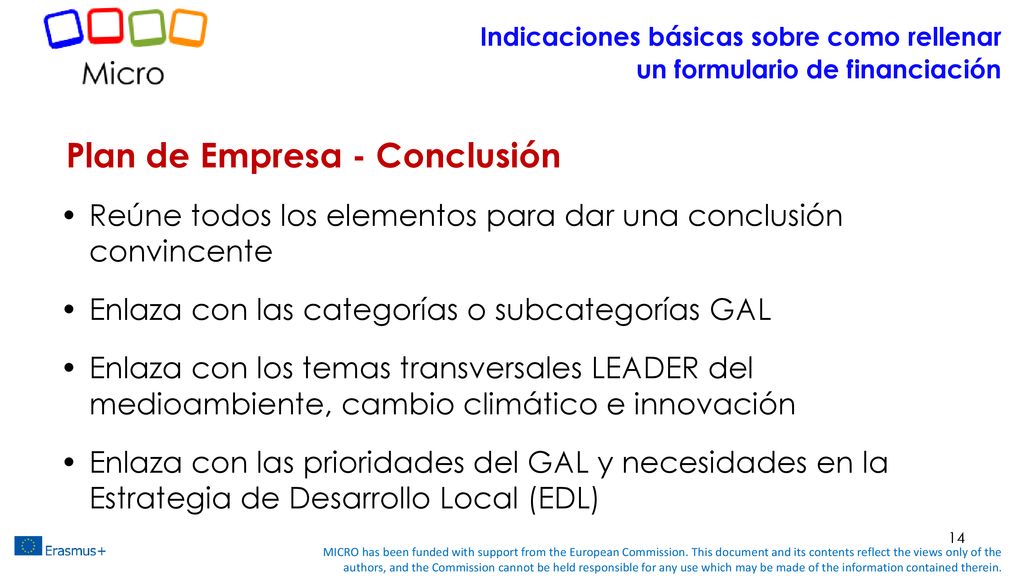 Micro

Indicaciones básicas sobre como rellenar un formulario de financiación

Plan de Empresa - Conclusión

• Reúne todos los elementos para dar una conclusión convincente

• Enlaza con las categorías o subcategorías GAL

• Enlaza con los temas transversales LEADER del medioambiente, cambio climático e innovación

• Enlaza con las prioridades del GAL y necesidades en la Estrategia de Desarrollo Local (EDL)

14

Erasmus+

MICRO has been funded with support from the European Commission. This document and its contents reflect the views only of the authors, and the Commission cannot be held responsible for any use which may be made of the information contained therein.